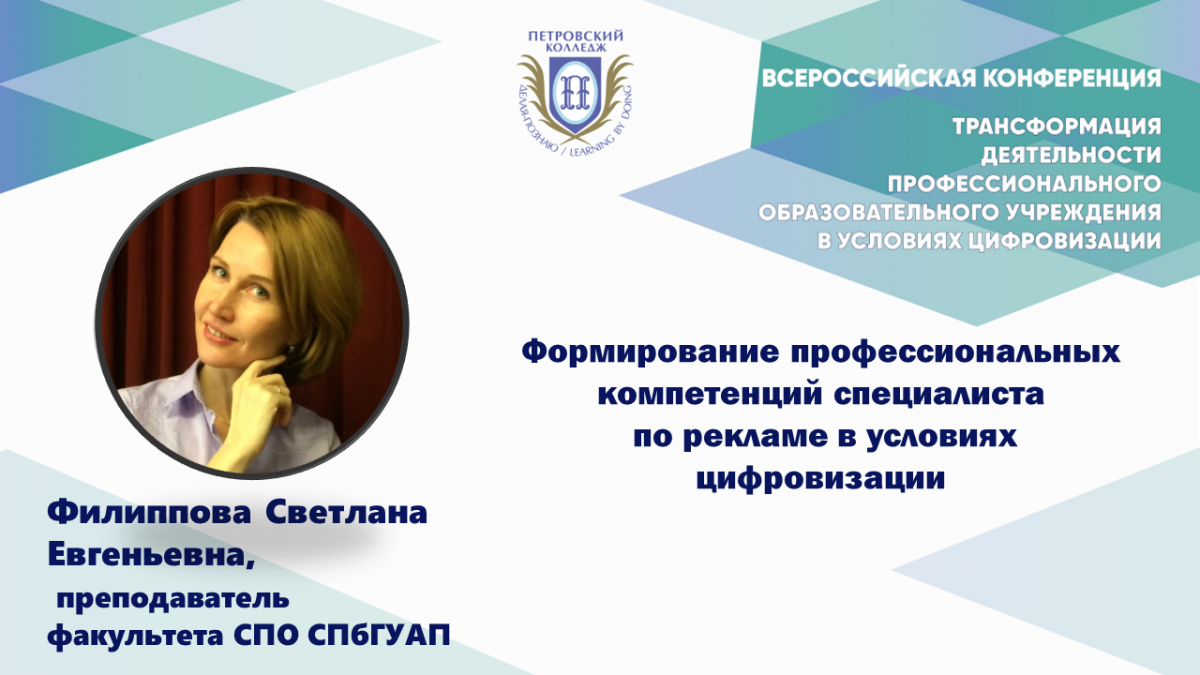 ПЕТРОВСКИЙ КОЛЛЕДЖ

ДЕЛАЯ-ПОЗНАЮ / LEARNING BY DOING

ВСЕРОССИЙСКАЯ КОНФЕРЕНЦИЯ

ТРАНСФОРМАЦИЯ ДЕЯТЕЛЬНОСТИ ПРОФЕССИОНАЛЬНОГО ОБРАЗОВАТЕЛЬНОГО УЧРЕЖДЕНИЯ В УСЛОВИЯХ ЦИФРОВИЗАЦИИ

Формирование профессиональных компетенций специалиста по рекламе в условиях цифровизации

Филиппова Светлана Евгеньевна,
преподаватель факультета СПО СПбГУАП